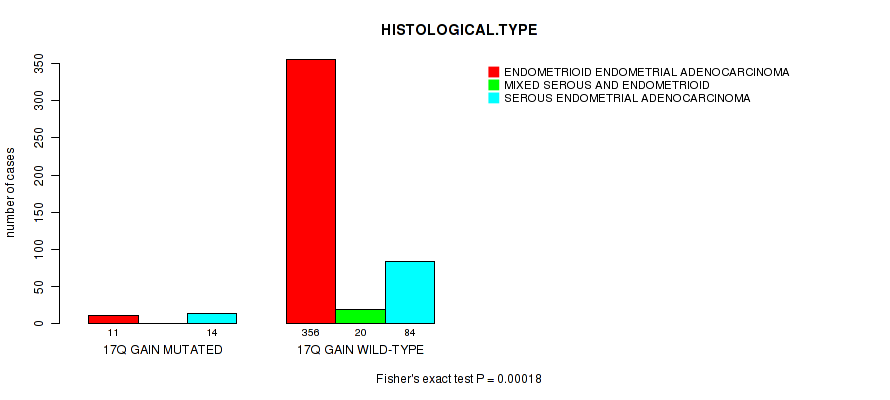 HISTOLOGICAL.TYPE

ENDOMETRIOID ENDOMETRIAL ADENOCARCINOMA
MIXED SEROUS AND ENDOMETRIOID
SEROUS ENDOMETRIAL ADENOCARCINOMA

number of cases

0
50
100
150
200
250
300
350

11
14
356
20
84

17Q GAIN MUTATED
17Q GAIN WILD-TYPE

Fisher's exact test P = 0.00018